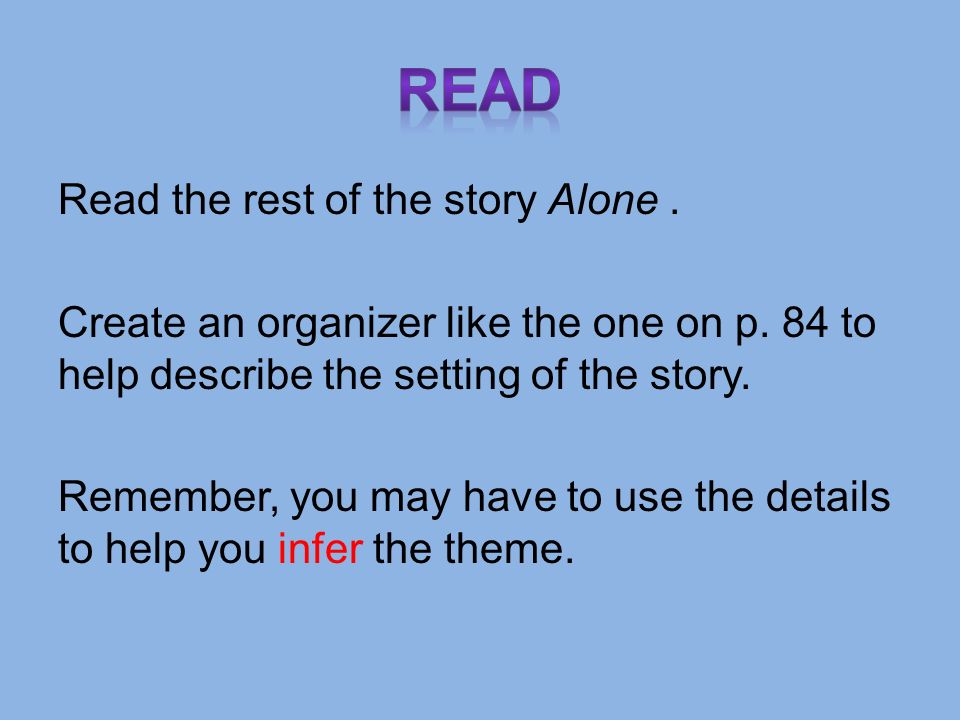 READ

Read the rest of the story Alone .

Create an organizer like the one on p. 84 to help describe the setting of the story.

Remember, you may have to use the details to help you infer the theme.